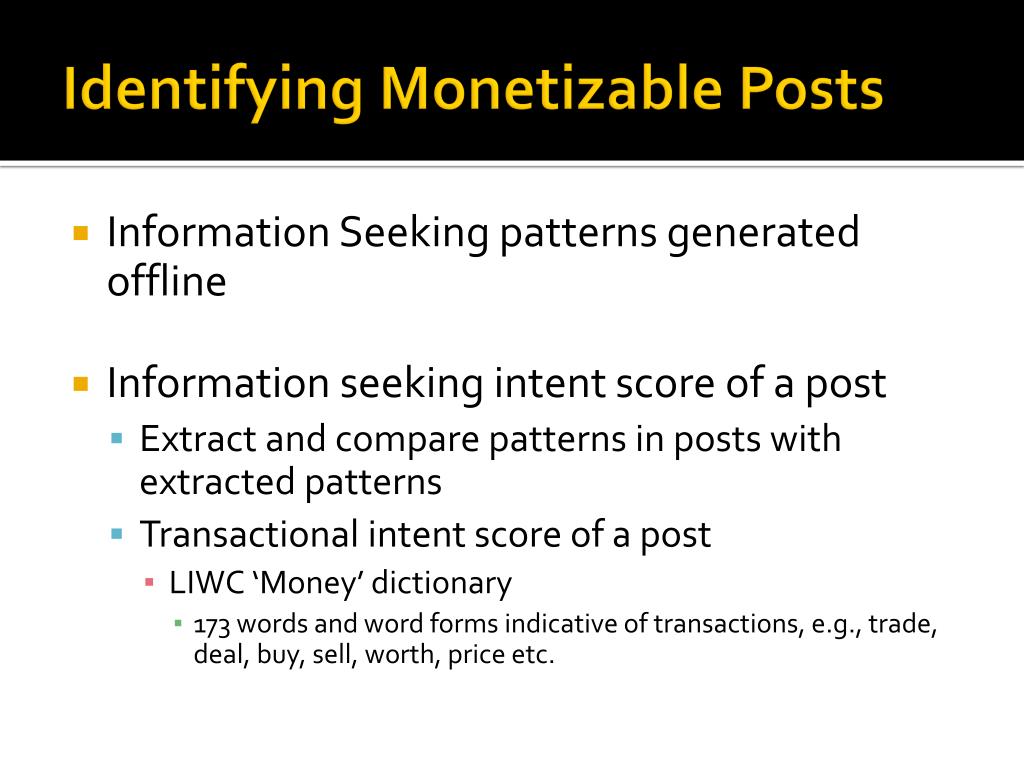 Identifying Monetizable Posts

Information Seeking patterns generated offline

Information seeking intent score of a post

Extract and compare patterns in posts with extracted patterns

Transactional intent score of a post

LIWC ‘Money’ dictionary

173 words and word forms indicative of transactions, e.g., trade, deal, buy, sell, worth, price etc.